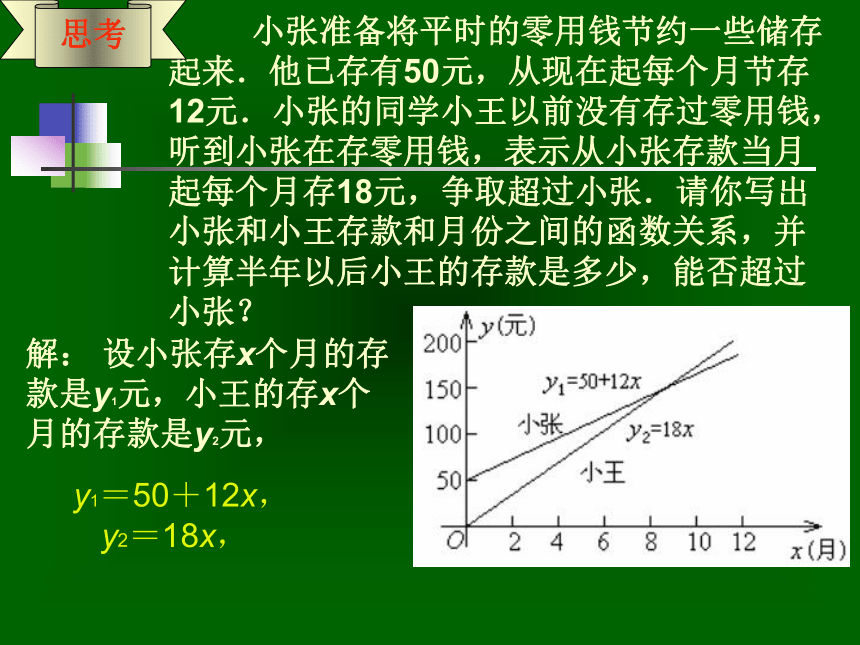 思考

小张准备将平时的零用钱节约一些储存起来．他已存有50元，从现在起每个月节存12元．小张的同学小王以前没有存过零用钱，听到小张在存零用钱，表示从小张存款当月起每个月存18元，争取超过小张．请你写出小张和小王存款和月份之间的函数关系，并计算半年以后小王的存款是多少，能否超过小张？

解： 设小张存$x$个月的存款是$y_1$元，小王的存$x$个月的存款是$y_2$元，

$y_1=50+12x$，

$y_2=18x$，

$y$(元)
200
150
100
50
$O$
2
4
6
8
10
12
$x$(月)
$y_1=50+12x$
小张
$y_2=18x$
小王